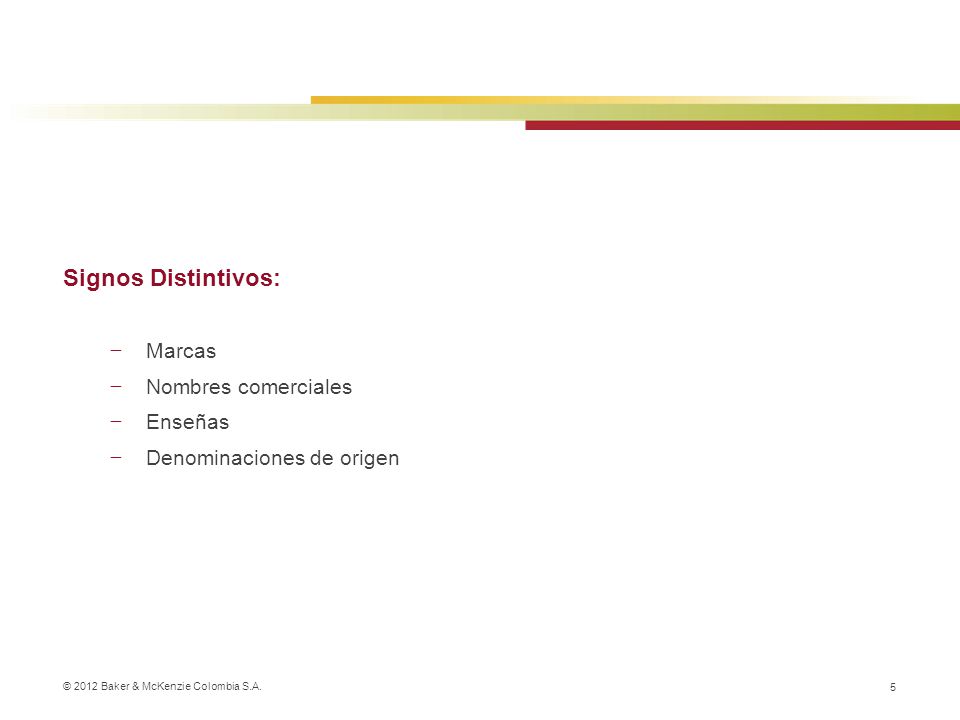 Signos Distintivos:

– Marcas
– Nombres comerciales
– Enseñas
– Denominaciones de origen

© 2012 Baker & McKenzie Colombia S.A.

5